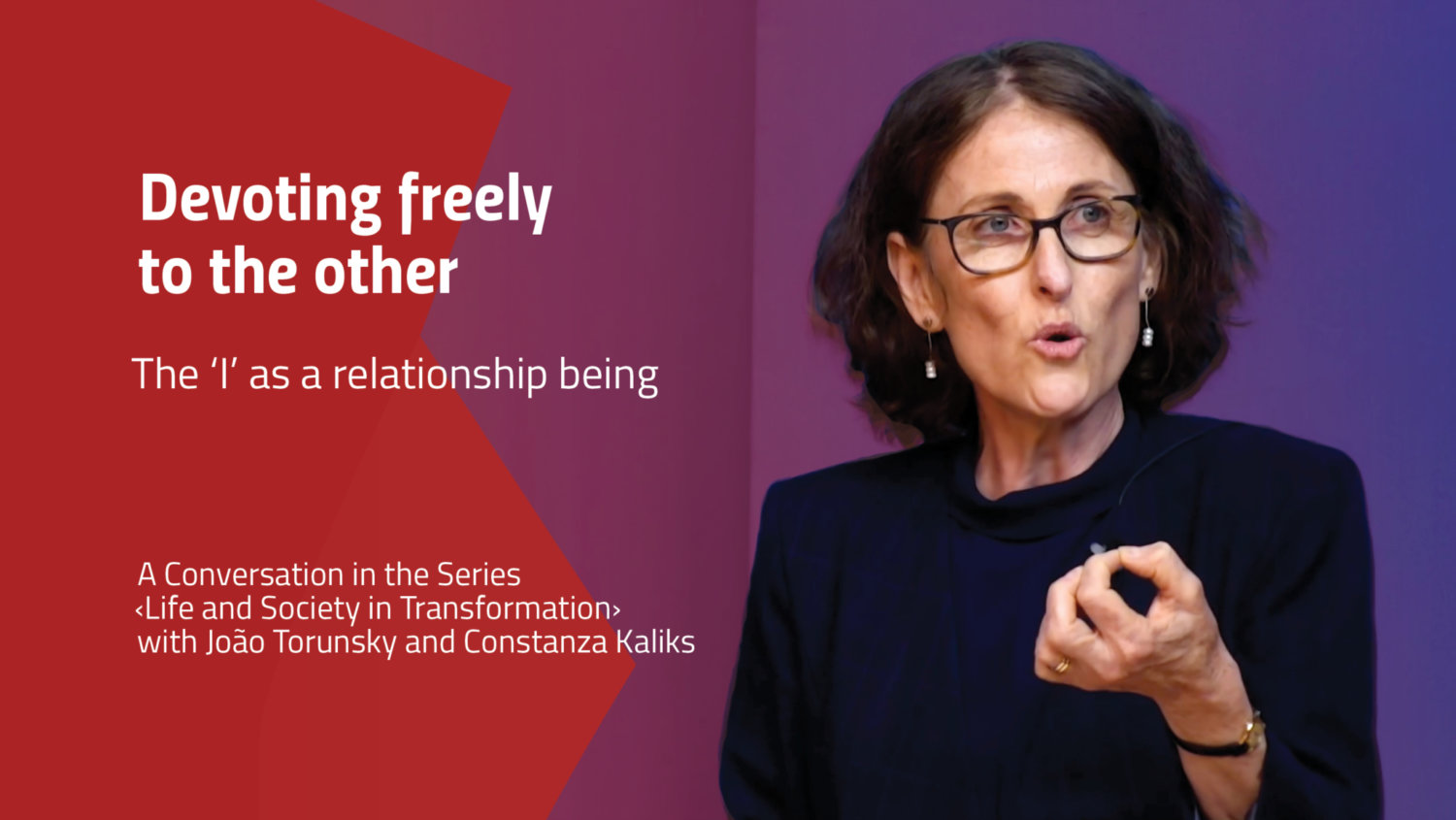 Devoting freely to the other

The ‘I’ as a relationship being

A Conversation in the Series ‹Life and Society in Transformation› with João Torunsky and Constanza Kaliks